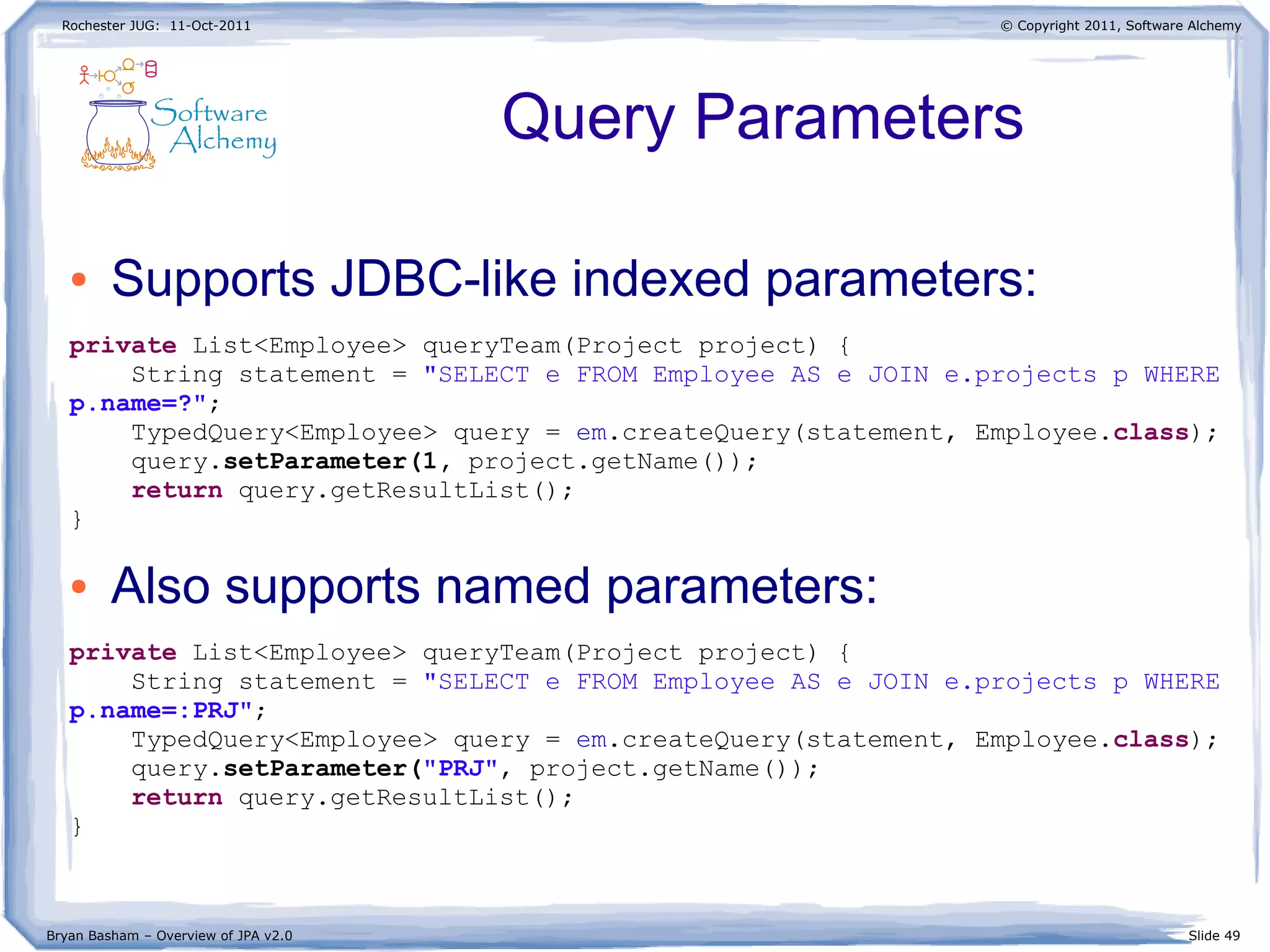 Rochester JUG: 11-Oct-2011

© Copyright 2011, Software Alchemy

Software Alchemy

Query Parameters

• Supports JDBC-like indexed parameters:

private List<Employee> queryTeam(Project project) {
    String statement = "SELECT e FROM Employee AS e JOIN e.projects p WHERE p.name=?";
    TypedQuery<Employee> query = em.createQuery(statement, Employee.class);
    query.setParameter(1, project.getName());
    return query.getResultList();
}

• Also supports named parameters:

private List<Employee> queryTeam(Project project) {
    String statement = "SELECT e FROM Employee AS e JOIN e.projects p WHERE p.name=:PRJ";
    TypedQuery<Employee> query = em.createQuery(statement, Employee.class);
    query.setParameter("PRJ", project.getName());
    return query.getResultList();
}

Bryan Basham – Overview of JPA v2.0

Slide 49